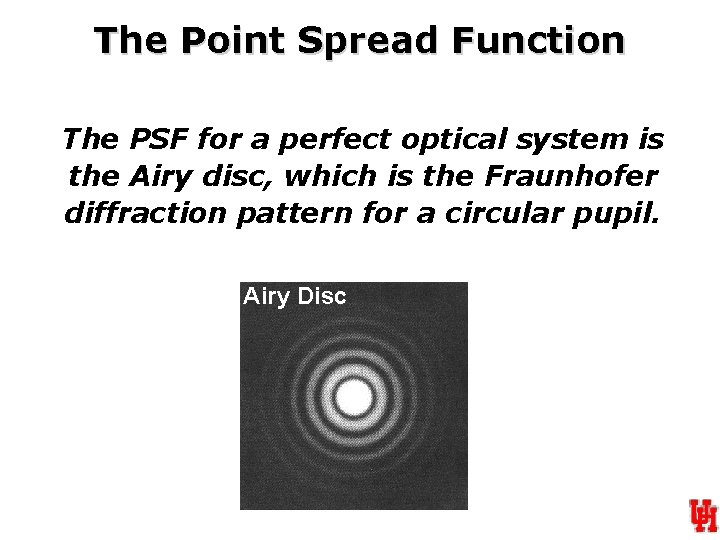 The Point Spread Function

The PSF for a perfect optical system is the Airy disc, which is the Fraunhofer diffraction pattern for a circular pupil.

Airy Disc

UH